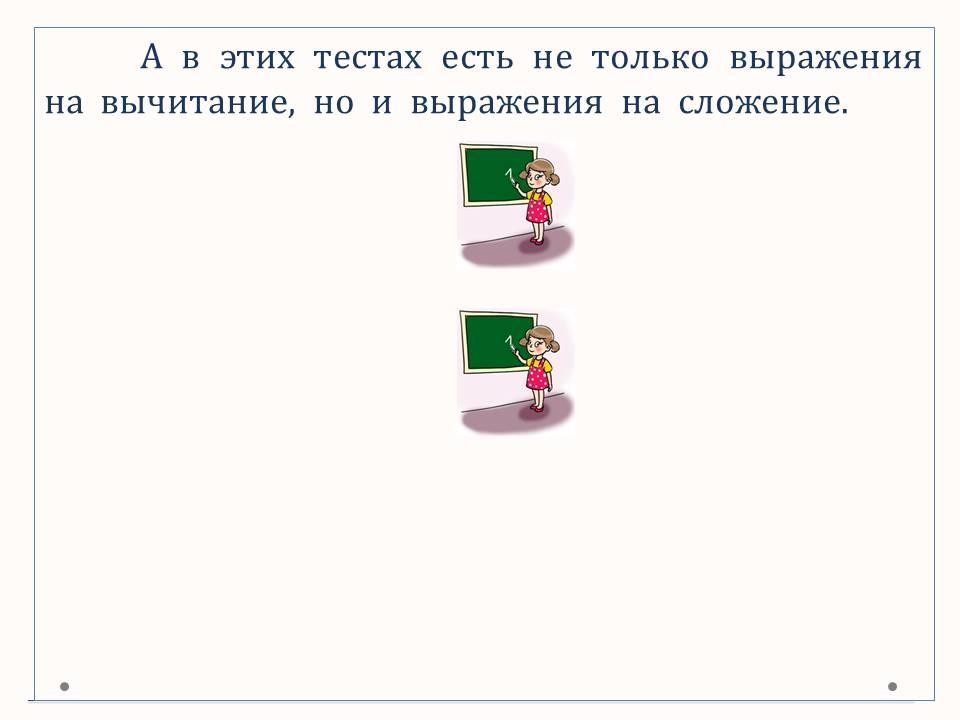 А в этих тестах есть не только выражения на вычитание, но и выражения на сложение.